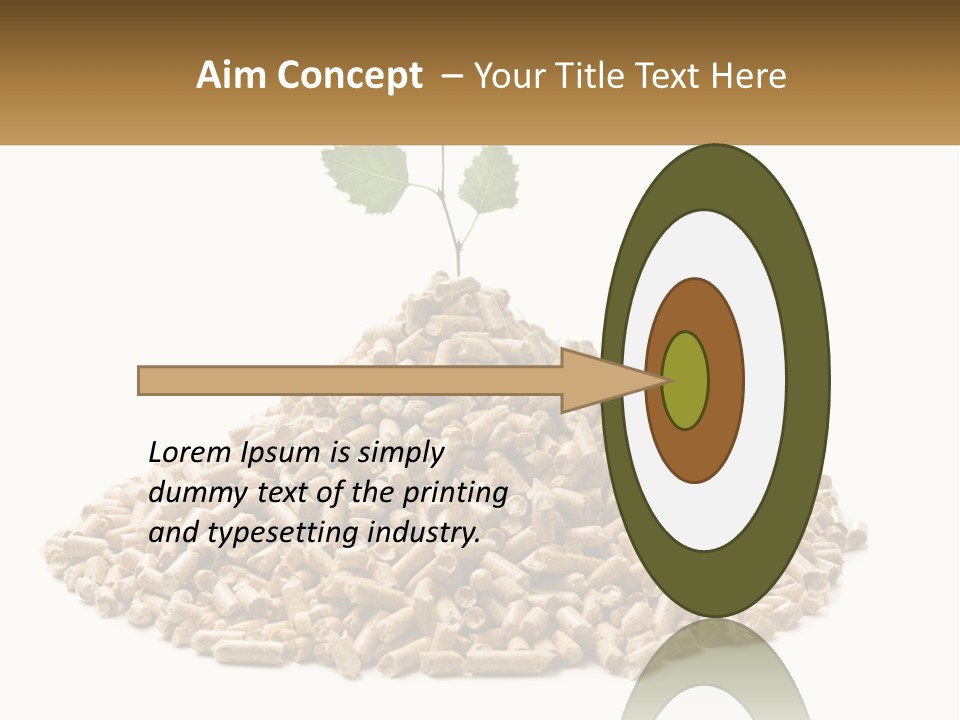 Aim Concept – Your Title Text Here

Lorem Ipsum is simply dummy text of the printing and typesetting industry.